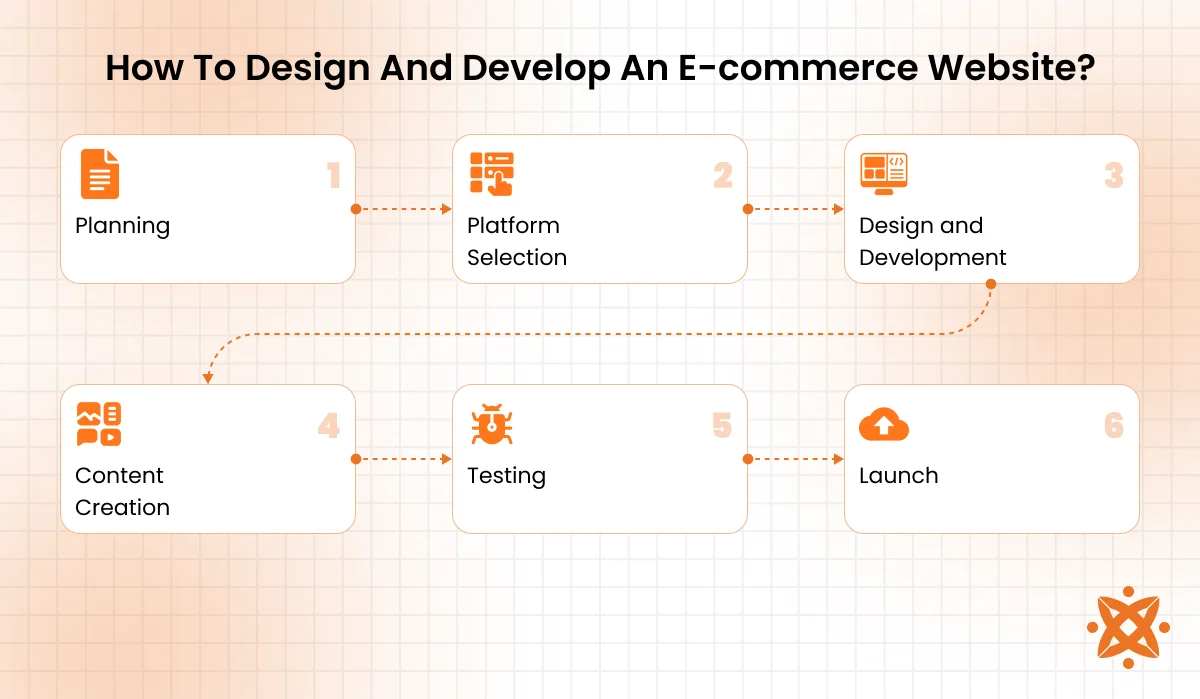 How To Design And Develop An E-commerce Website?

1
Planning

2
Platform Selection

3
Design and Development

4
Content Creation

5
Testing

6
Launch